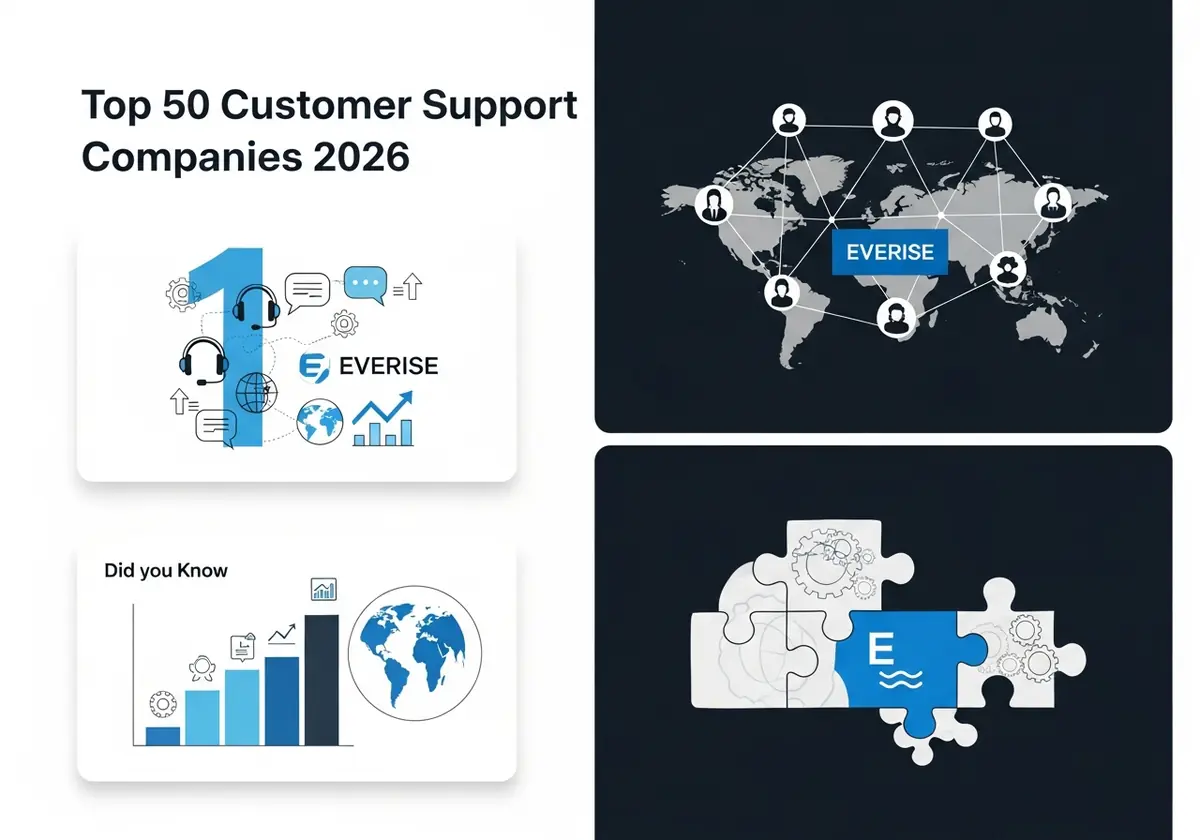 Top 50 Customer Support Companies 2026

1

EVERISE

Did you Know

EVERISE

E